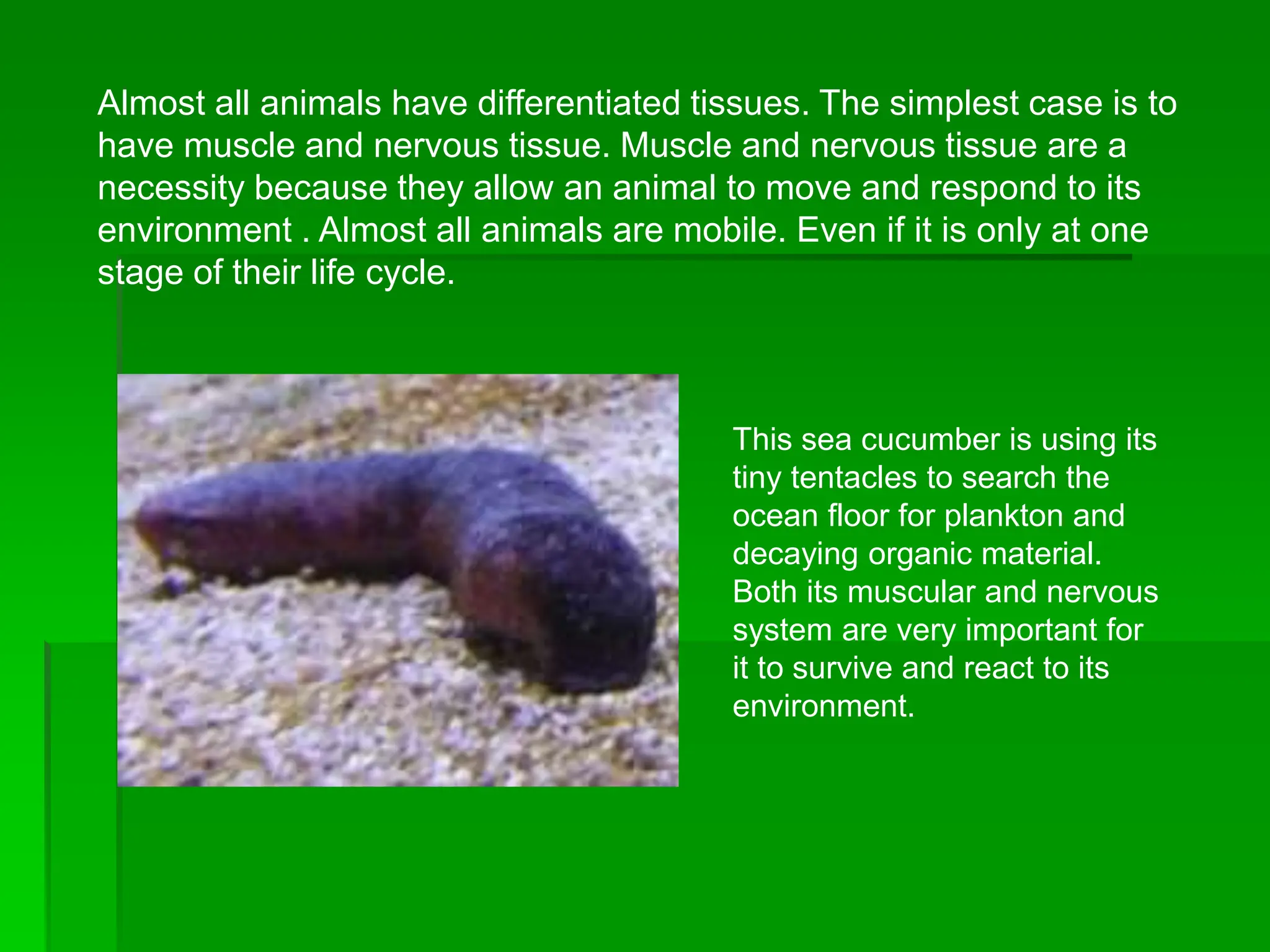 Almost all animals have differentiated tissues. The simplest case is to have muscle and nervous tissue. Muscle and nervous tissue are a necessity because they allow an animal to move and respond to its environment . Almost all animals are mobile. Even if it is only at one stage of their life cycle.

This sea cucumber is using its tiny tentacles to search the ocean floor for plankton and decaying organic material. Both its muscular and nervous system are very important for it to survive and react to its environment.